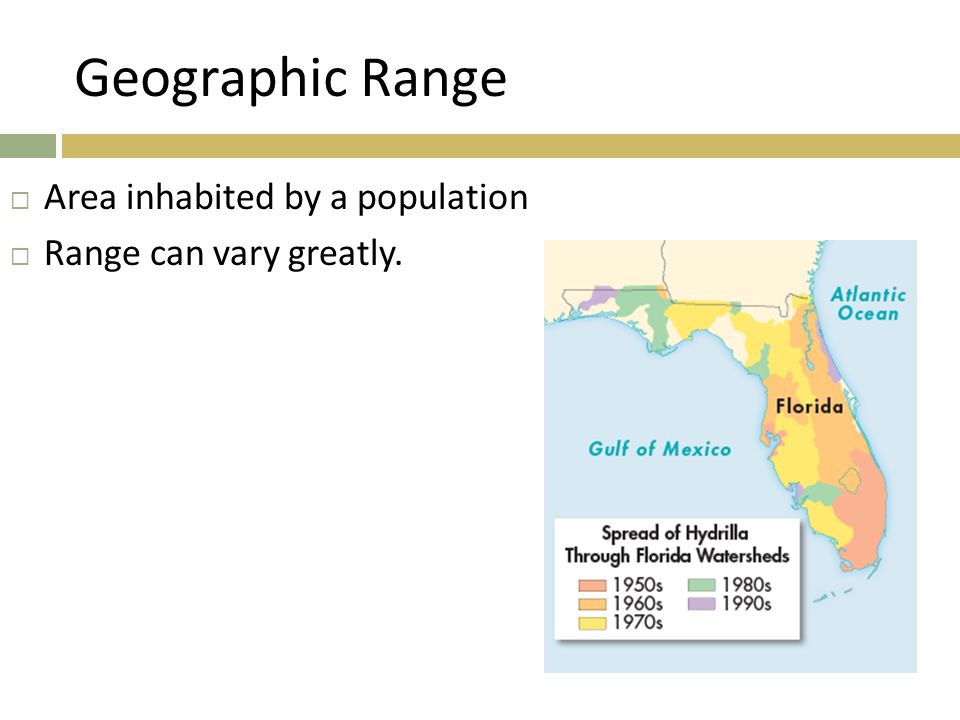 Geographic Range

□ Area inhabited by a population

□ Range can vary greatly.

Atlantic Ocean

Florida

Gulf of Mexico

Spread of Hydrilla Through Florida Watersheds

1950s
1960s
1970s
1980s
1990s